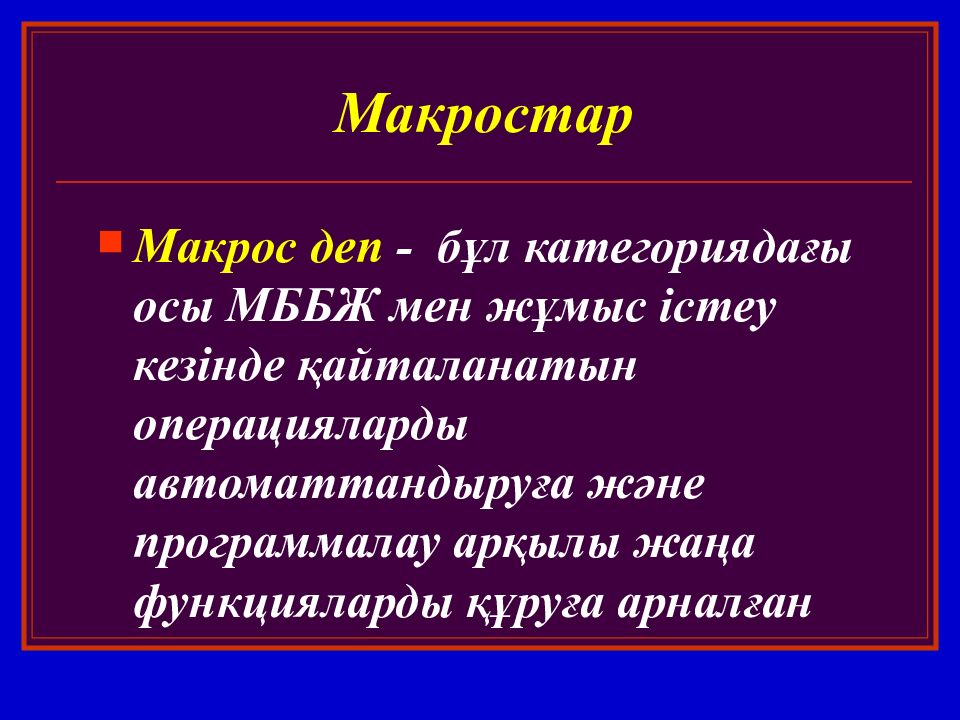 Макростар

Макрос деп - бұл категориядағы осы МББЖ мен жұмыс істеу кезінде қайталанатын операцияларды автоматтандыруға және программалау арқылы жаңа функцияларды құруға арналған